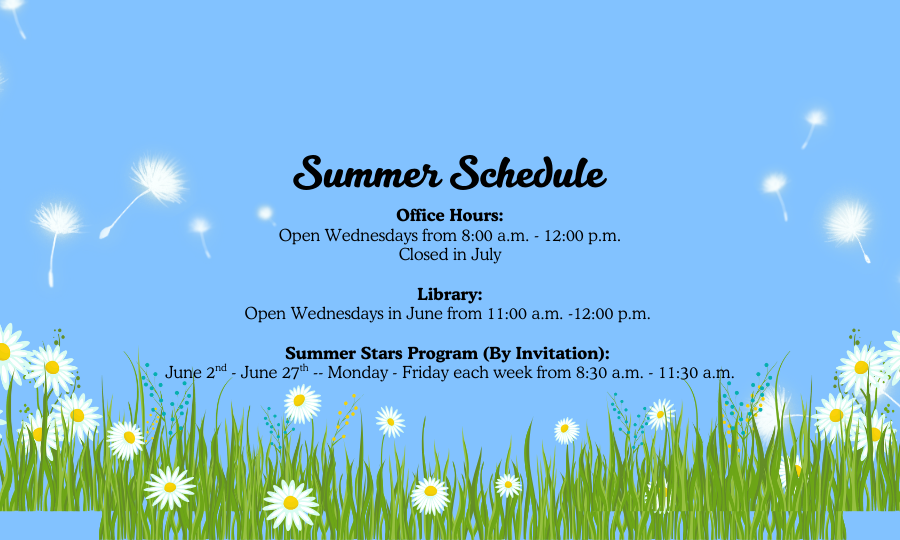 Summer Schedule

Office Hours:
Open Wednesdays from 8:00 a.m. - 12:00 p.m.
Closed in July

Library:
Open Wednesdays in June from 11:00 a.m. -12:00 p.m.

Summer Stars Program (By Invitation):
June 2$^{nd}$ - June 27$^{th}$ -- Monday - Friday each week from 8:30 a.m. - 11:30 a.m.